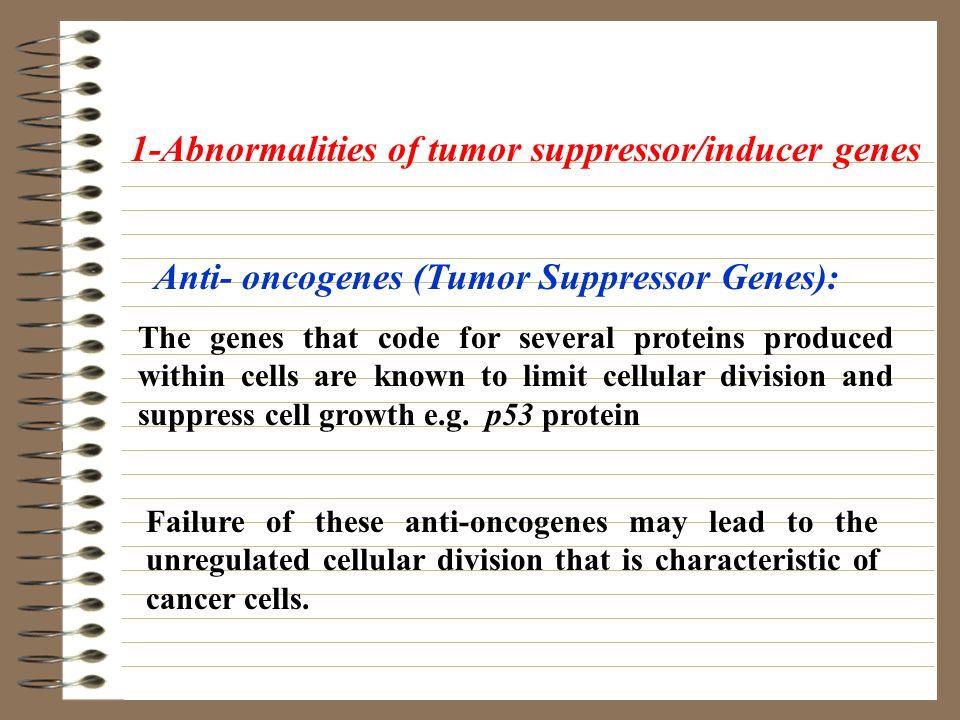 1-Abnormalities of tumor suppressor/inducer genes

Anti- oncogenes (Tumor Suppressor Genes):

The genes that code for several proteins produced within cells are known to limit cellular division and suppress cell growth e.g. p53 protein

Failure of these anti-oncogenes may lead to the unregulated cellular division that is characteristic of cancer cells.